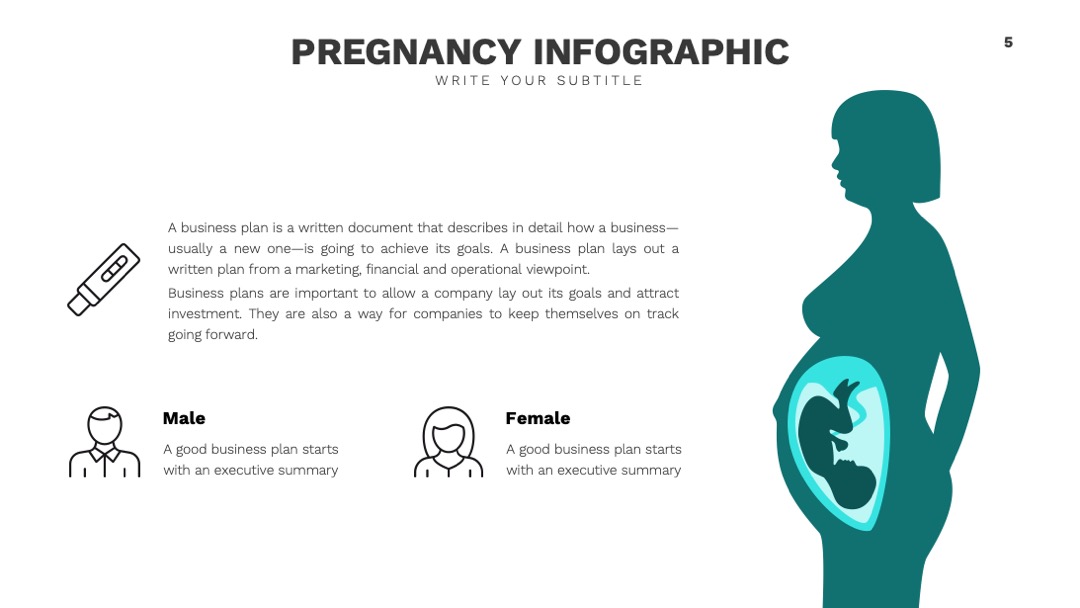 PREGNANCY INFOGRAPHIC

WRITE YOUR SUBTITLE

5

A business plan is a written document that describes in detail how a business—usually a new one—is going to achieve its goals. A business plan lays out a written plan from a marketing, financial and operational viewpoint.

Business plans are important to allow a company lay out its goals and attract investment. They are also a way for companies to keep themselves on track going forward.

Male

A good business plan starts with an executive summary

Female

A good business plan starts with an executive summary